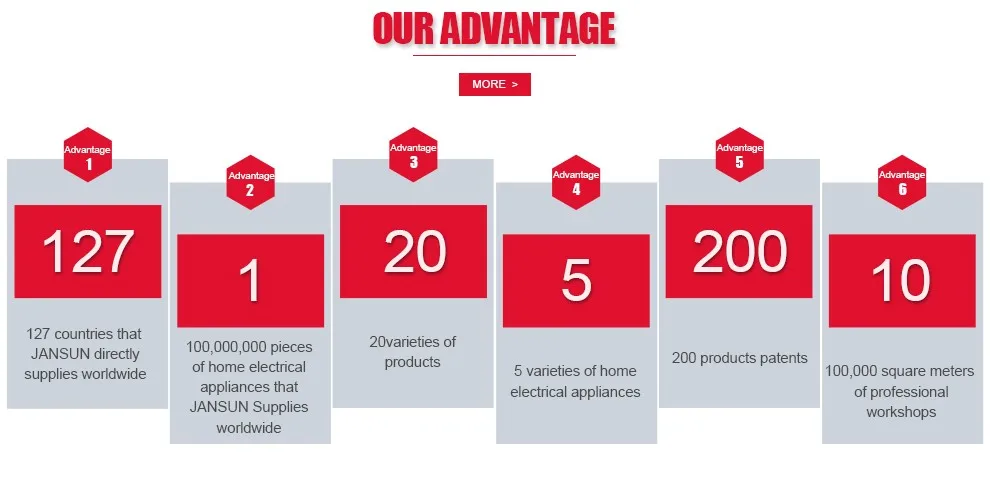 OUR ADVANTAGE

MORE >

Advantage 1

127

127 countries that JANSUN directly supplies worldwide

Advantage 2

1

100,000,000 pieces of home electrical appliances that JANSUN Supplies worldwide

Advantage 3

20

20varieties of products

Advantage 4

5

5 varieties of home electrical appliances

Advantage 5

200

200 products patents

Advantage 6

10

100,000 square meters of professional workshops